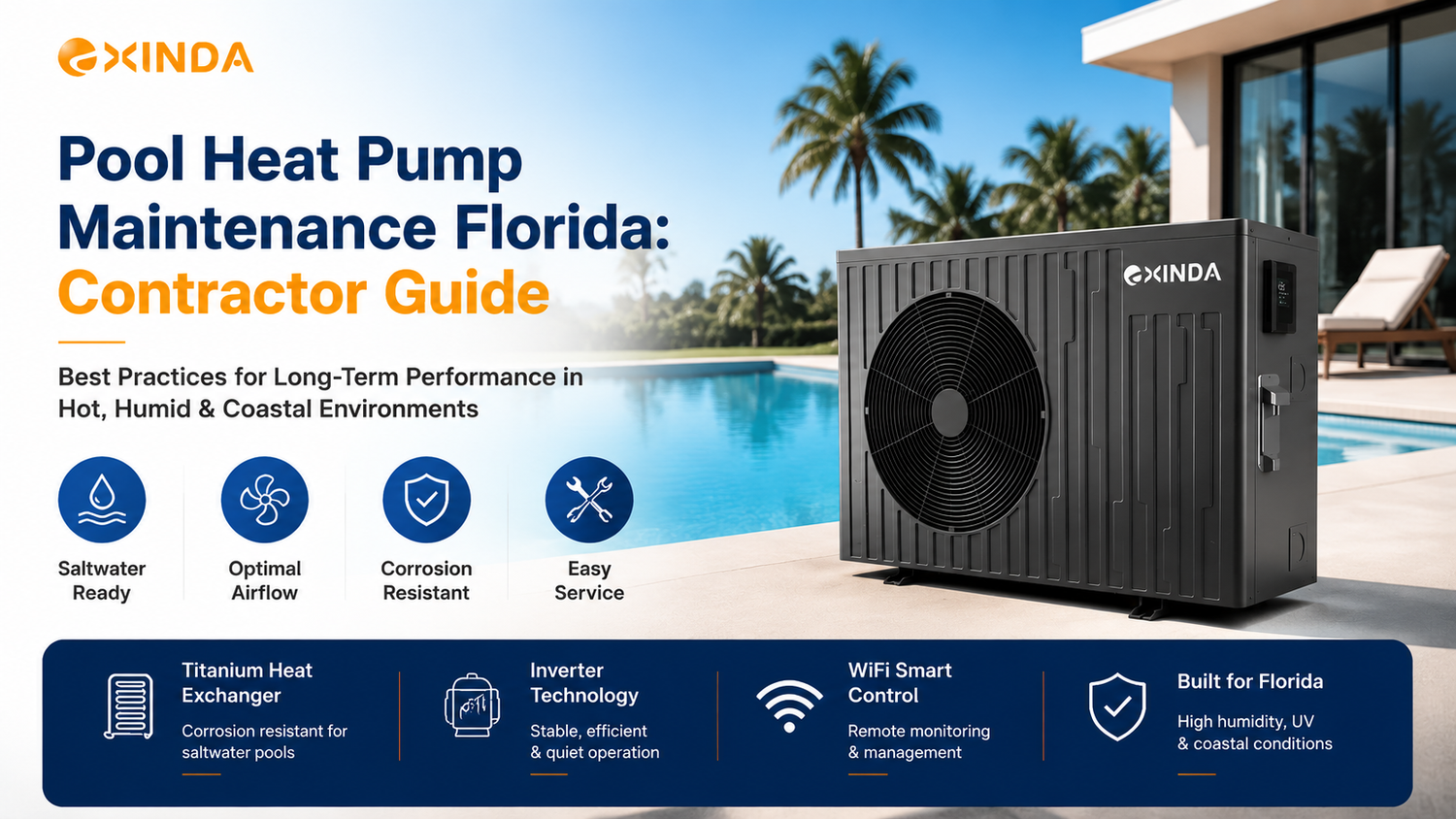 XINDA

Pool Heat Pump Maintenance Florida: Contractor Guide

Best Practices for Long-Term Performance in Hot, Humid & Coastal Environments

Saltwater Ready

Optimal Airflow

Corrosion Resistant

Easy Service

XINDA

Titanium Heat Exchanger

Corrosion resistant for saltwater pools

Inverter Technology

Stable, efficient & quiet operation

WiFi Smart Control

Remote monitoring & management

Built for Florida

High humidity, UV & coastal conditions